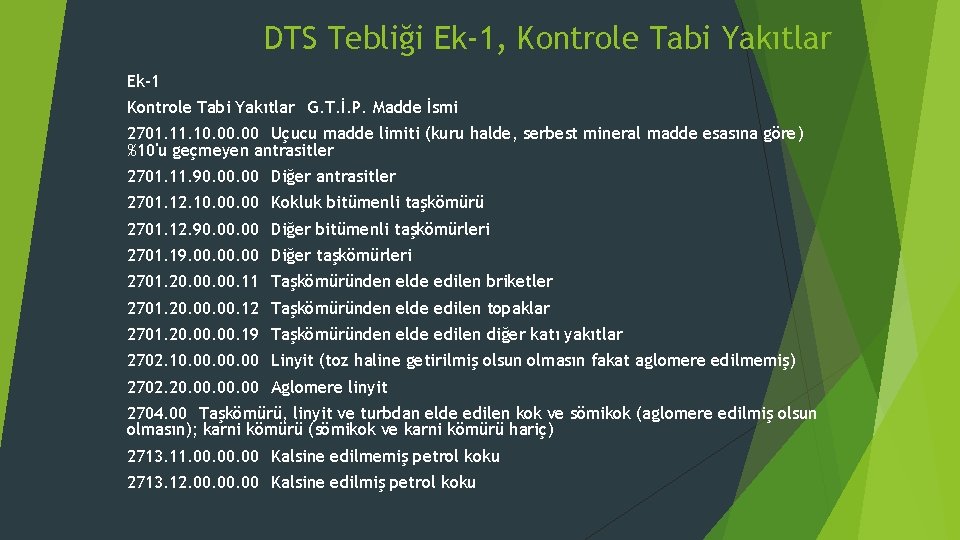 DTS Tebliği Ek-1, Kontrole Tabi Yakıtlar

Ek-1

Kontrole Tabi Yakıtlar G.T.İ.P. Madde İsmi

2701.11.10.00.00 Uçucu madde limiti (kuru halde, serbest mineral madde esasına göre) %10'u geçmeyen antrasitler

2701.11.90.00.00 Diğer antrasitler

2701.12.10.00.00 Kokluk bitümenli taşkömürü

2701.12.90.00.00 Diğer bitümenli taşkömürleri

2701.19.00.00.00 Diğer taşkömürleri

2701.20.00.00.11 Taşkömüründen elde edilen briketler

2701.20.00.00.12 Taşkömüründen elde edilen topaklar

2701.20.00.00.19 Taşkömüründen elde edilen diğer katı yakıtlar

2702.10.00.00.00 Linyit (toz haline getirilmiş olsun olmasın fakat aglomere edilmemiş)

2702.20.00.00.00 Aglomere linyit

2704.00 Taşkömürü, linyit ve turbdan elde edilen kok ve sömikok (aglomere edilmiş olsun olmasın); karni kömürü (sömikok ve karni kömürü hariç)

2713.11.00.00.00 Kalsine edilmemiş petrol koku

2713.12.00.00.00 Kalsine edilmiş petrol koku